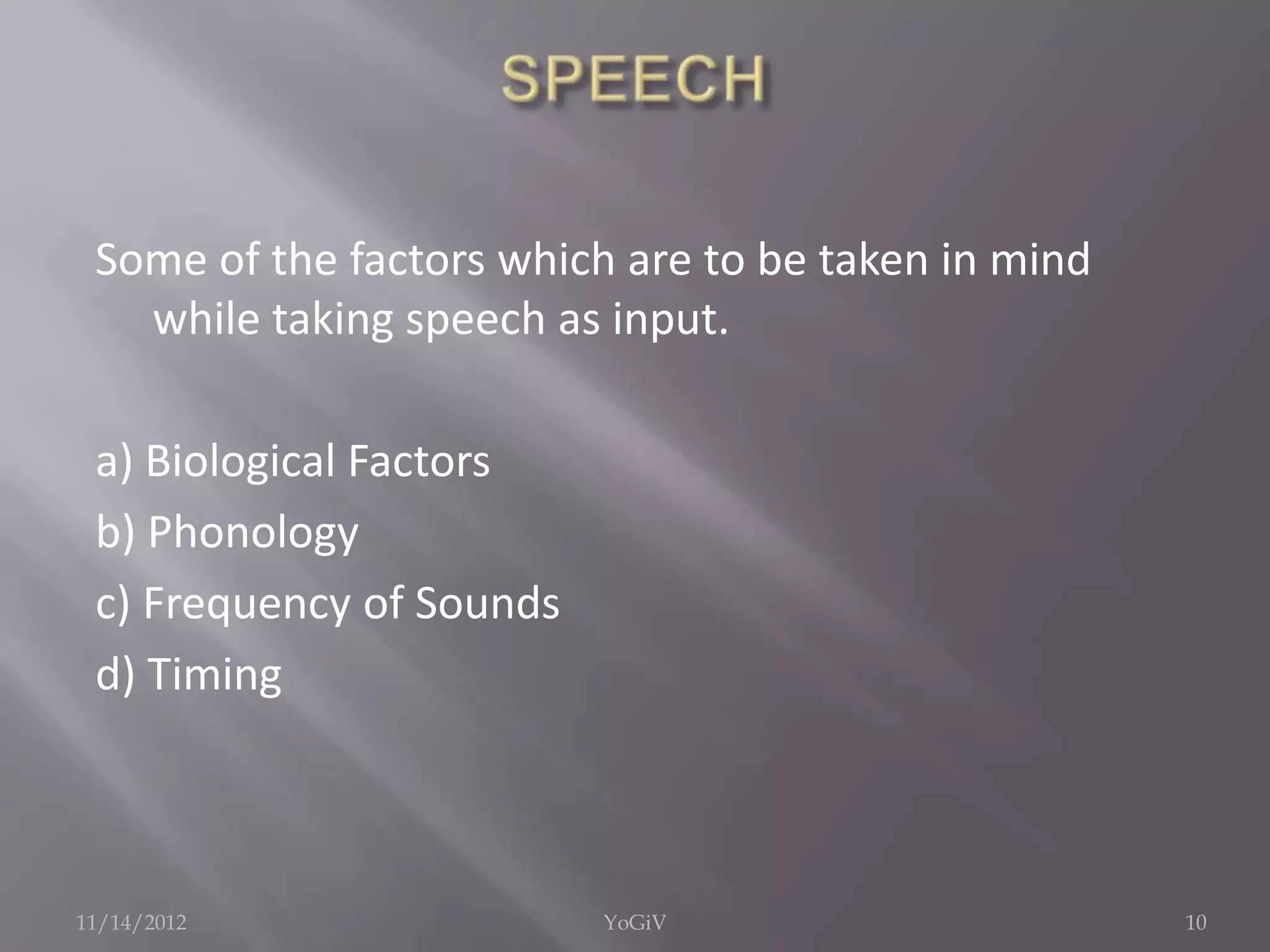 SPEECH

Some of the factors which are to be taken in mind while taking speech as input.

a) Biological Factors

b) Phonology

c) Frequency of Sounds

d) Timing

11/14/2012 YoGiV 10